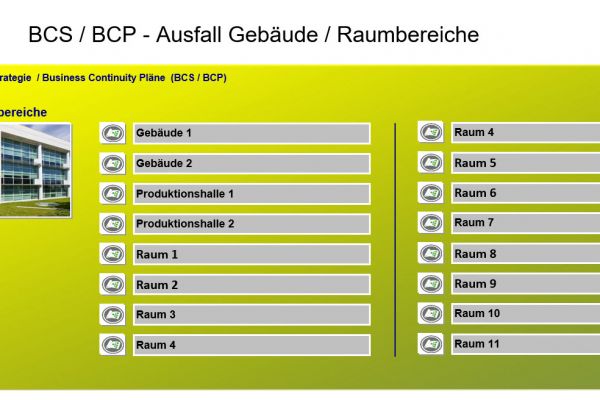 BCS / BCP - Ausfall Gebäude / Raumbereiche

rategie / Business Continuity Pläne (BCS / BCP)

bereiche

Gebäude 1

Gebäude 2

Produktionshalle 1

Produktionshalle 2

Raum 1

Raum 2

Raum 3

Raum 4

Raum 4

Raum 5

Raum 6

Raum 7

Raum 8

Raum 9

Raum 10

Raum 11